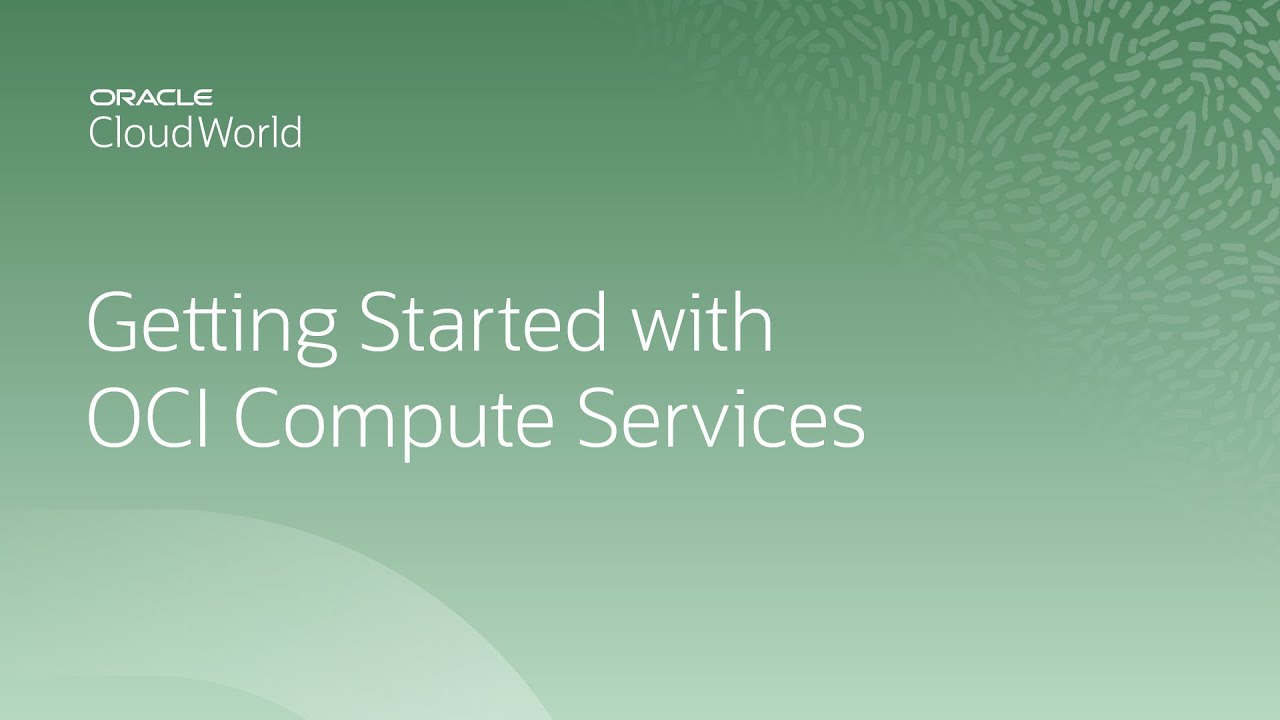 ORACLE
CloudWorld

Getting Started with
OCI Compute Services